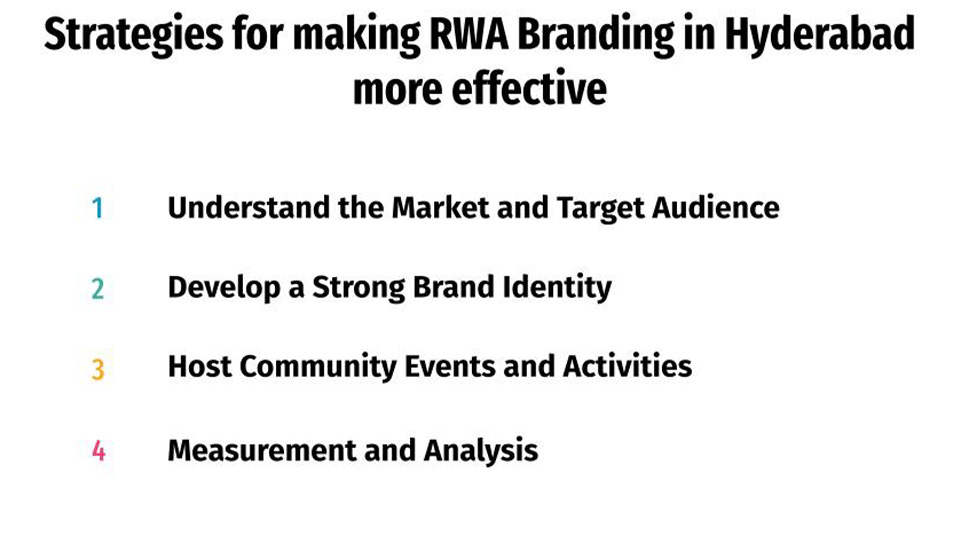 Strategies for making RWA Branding in Hyderabad more effective

1 Understand the Market and Target Audience

2 Develop a Strong Brand Identity

3 Host Community Events and Activities

4 Measurement and Analysis